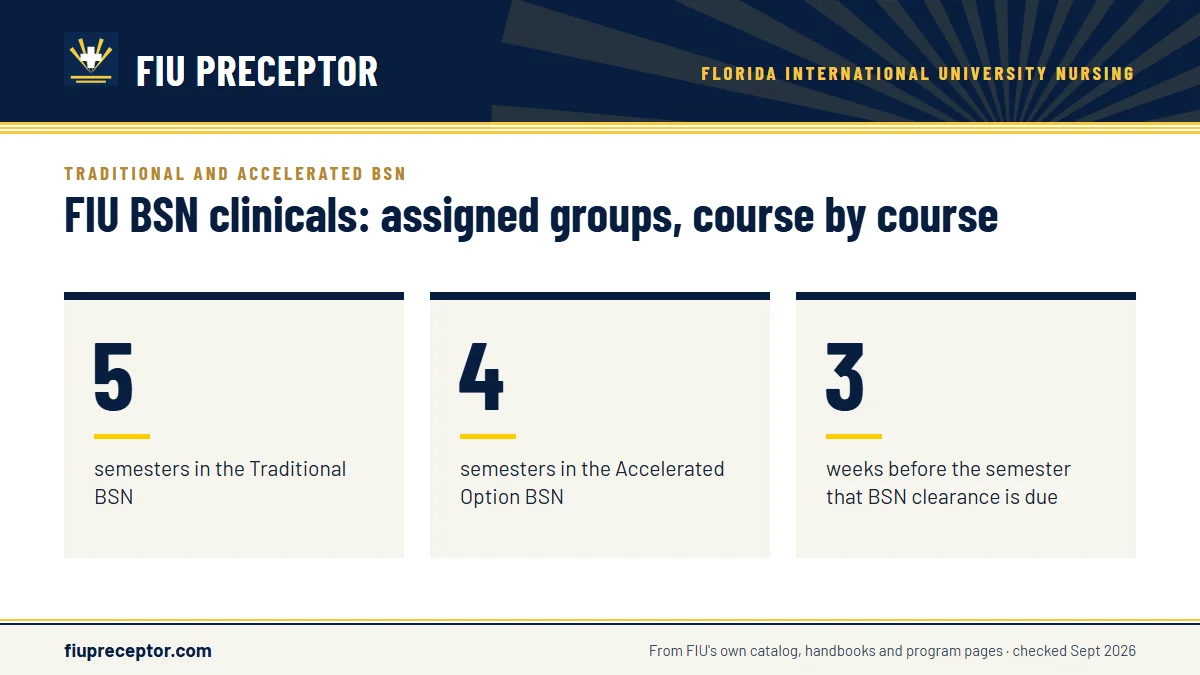 FIU PRECEPTOR

FLORIDA INTERNATIONAL UNIVERSITY NURSING

TRADITIONAL AND ACCELERATED BSN

FIU BSN clinicals: assigned groups, course by course

5

semesters in the Traditional BSN

4

semesters in the Accelerated Option BSN

3

weeks before the semester that BSN clearance is due

fiupreceptor.com

From FIU's own catalog, handbooks and program pages · checked Sept 2026